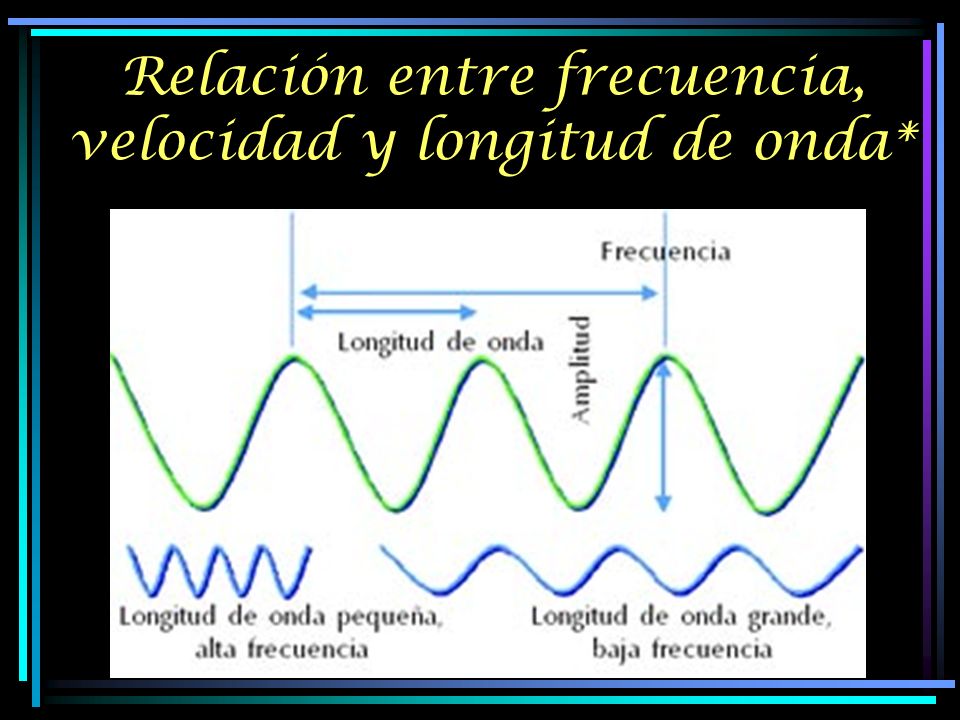 Relación entre frecuencia, velocidad y longitud de onda*

Frecuencia

Longitud de onda

Amplitud

Longitud de onda pequeña, alta frecuencia

Longitud de onda grande, baja frecuencia